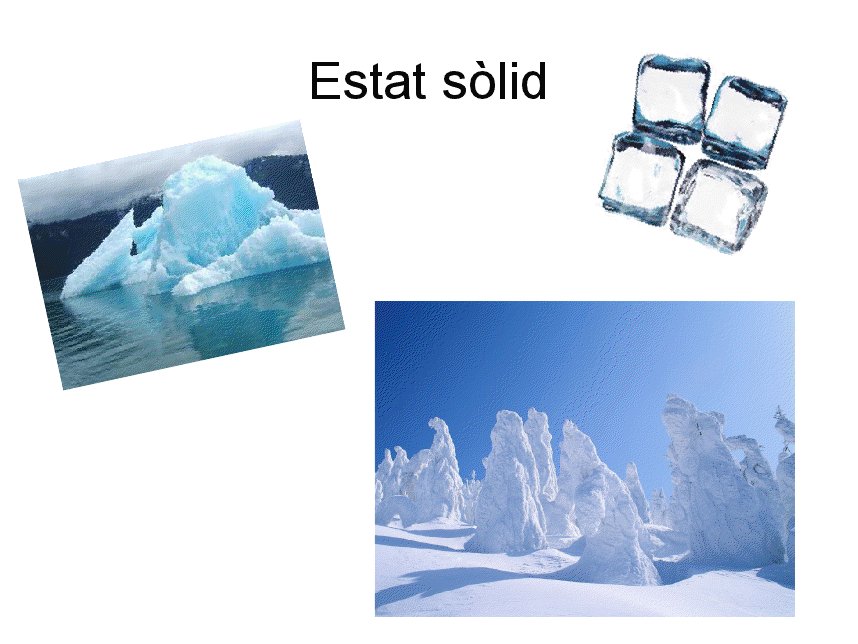 Estat sòlid